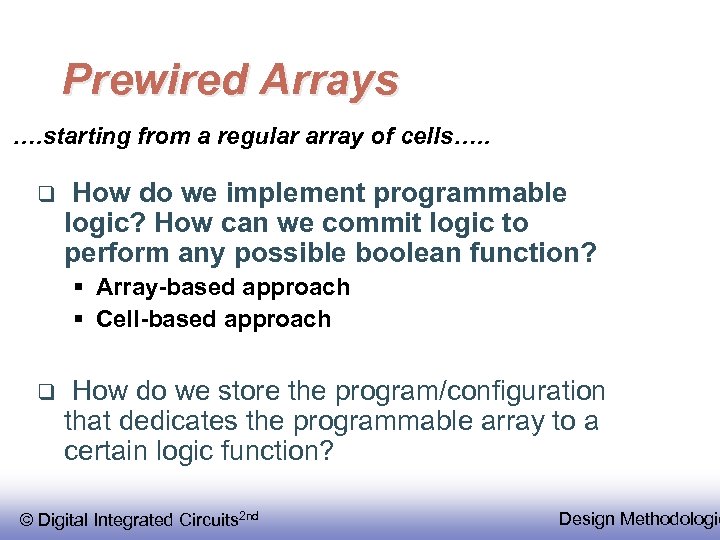 Prewired Arrays

….starting from a regular array of cells…..

❑ How do we implement programmable logic? How can we commit logic to perform any possible boolean function?

▪ Array-based approach
▪ Cell-based approach

❑ How do we store the program/configuration that dedicates the programmable array to a certain logic function?

© Digital Integrated Circuits$^{2nd}$

Design Methodologie